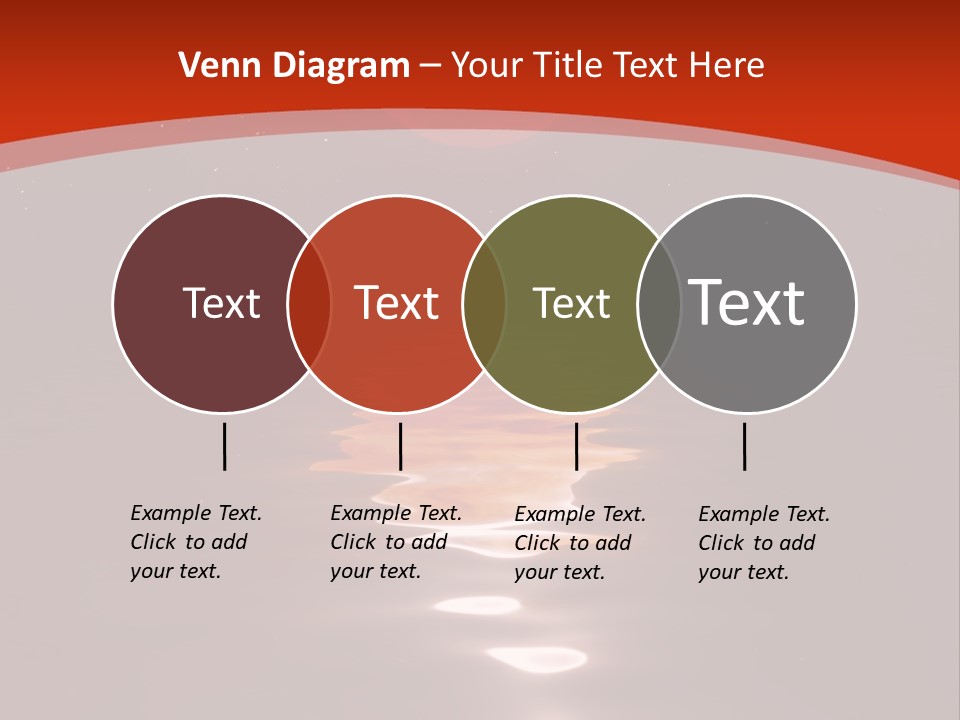 Venn Diagram – Your Title Text Here

Text

Text

Text

Text

Example Text. Click to add your text.

Example Text. Click to add your text.

Example Text. Click to add your text.

Example Text. Click to add your text.